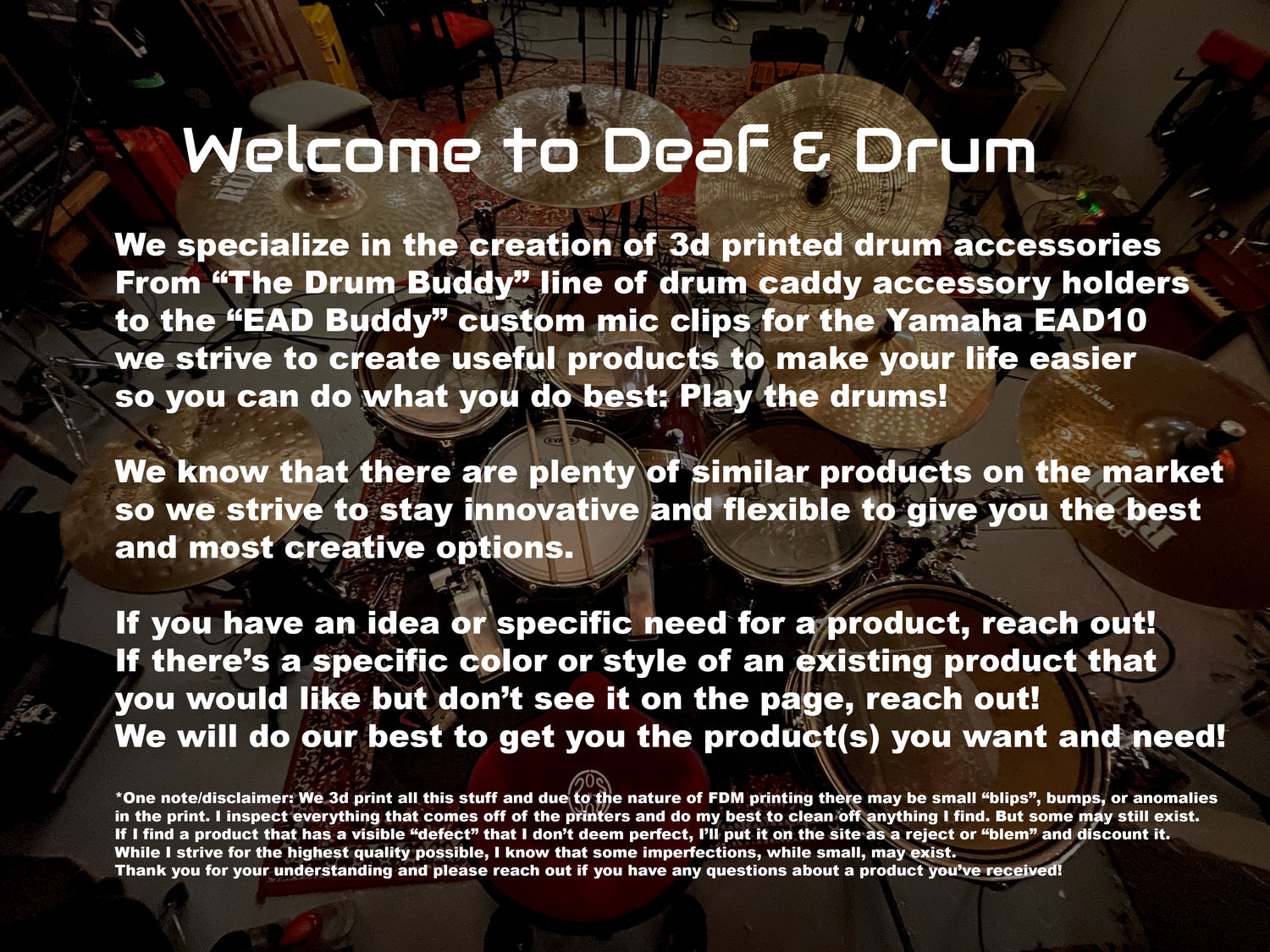 Welcome to Deaf & Drum

We specialize in the creation of 3d printed drum accessories From “The Drum Buddy” line of drum caddy accessory holders to the “EAD Buddy” custom mic clips for the Yamaha EAD10 we strive to create useful products to make your life easier so you can do what you do best: Play the drums!

We know that there are plenty of similar products on the market so we strive to stay innovative and flexible to give you the best and most creative options.

If you have an idea or specific need for a product, reach out! If there’s a specific color or style of an existing product that you would like but don’t see it on the page, reach out! We will do our best to get you the product(s) you want and need!

*One note/disclaimer: We 3d print all this stuff and due to the nature of FDM printing there may be small “blips”, bumps, or anomalies in the print. I inspect everything that comes off of the printers and do my best to clean off anything I find. But some may still exist. If I find a product that has a visible “defect” that I don’t deem perfect, I’ll put it on the site as a reject or “blem” and discount it. While I strive for the highest quality possible, I know that some imperfections, while small, may exist. Thank you for your understanding and please reach out if you have any questions about a product you’ve received!